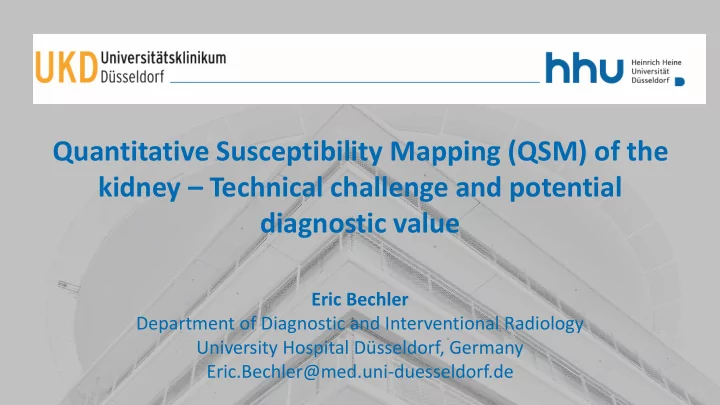 UKD Universitätsklinikum Düsseldorf

hhu Heinrich Heine Universität Düsseldorf

Quantitative Susceptibility Mapping (QSM) of the kidney – Technical challenge and potential diagnostic value

Eric Bechler
Department of Diagnostic and Interventional Radiology
University Hospital Düsseldorf, Germany
Eric.Bechler@med.uni-duesseldorf.de